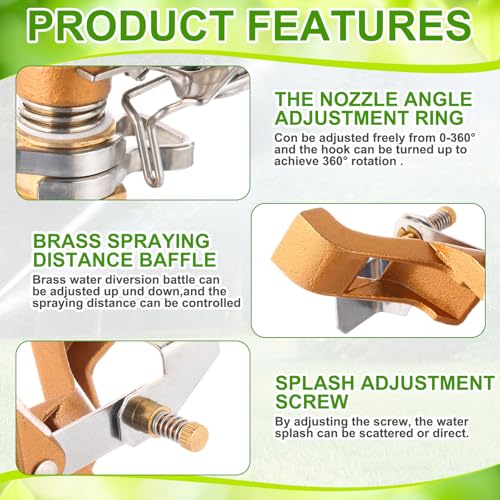 PRODUCT FEATURES

THE NOZZLE ANGLE ADJUSTMENT RING

Con be adjusted freely from 0-360° and the hook can be turned up to achieve 360° rotation .

BRASS SPRAYING DISTANCE BAFFLE

Brass water diversion battle can be adjusted up und down,and the spraying distance can be controlled

SPLASH ADJUSTMENT SCREW

By adjusting the screw, the water splash can be scattered or direct.